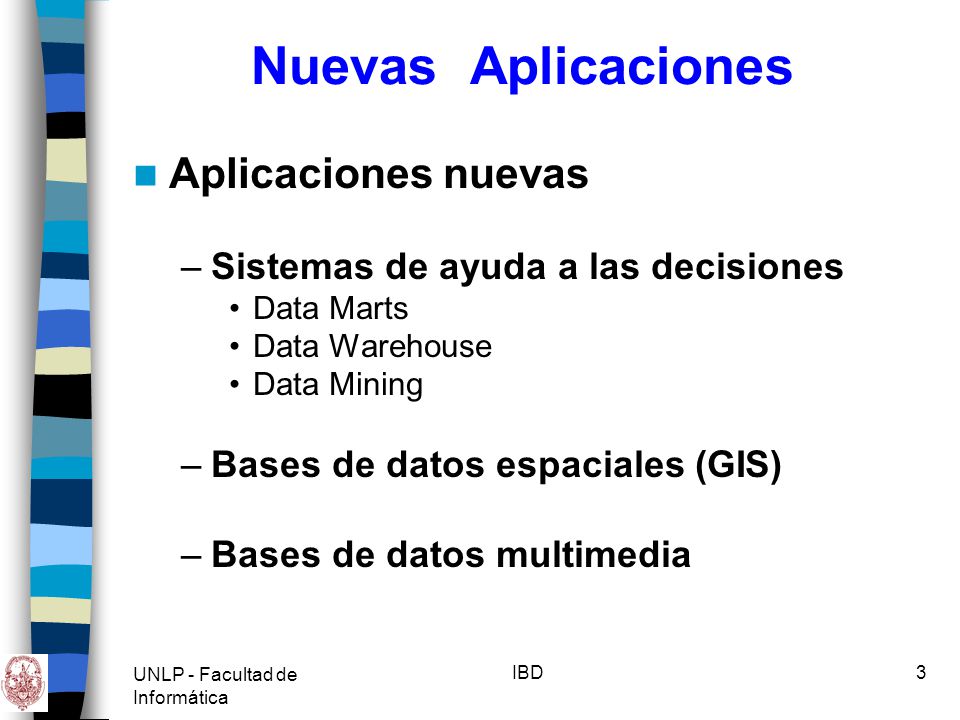 Nuevas Aplicaciones

Aplicaciones nuevas

– Sistemas de ayuda a las decisiones
• Data Marts
• Data Warehouse
• Data Mining

– Bases de datos espaciales (GIS)

– Bases de datos multimedia

UNLP - Facultad de Informática

IBD

3